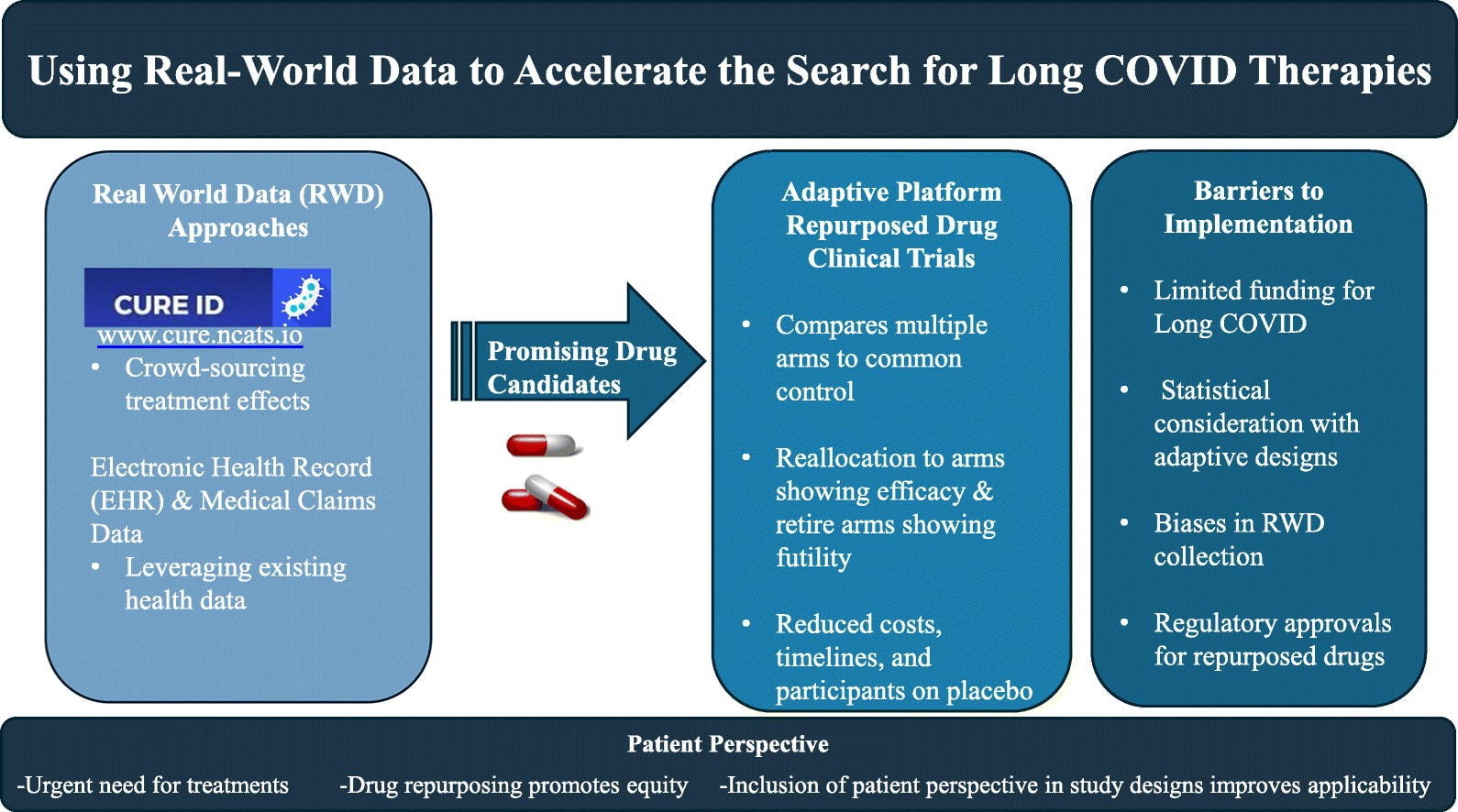 Using Real-World Data to Accelerate the Search for Long COVID Therapies

Real World Data (RWD) Approaches

CURE ID
www.cure.ncats.io
• Crowd-sourcing treatment effects

Electronic Health Record (EHR) & Medical Claims Data
• Leveraging existing health data

Promising Drug Candidates

Adaptive Platform Repurposed Drug Clinical Trials

• Compares multiple arms to common control

• Reallocation to arms showing efficacy & retire arms showing futility

• Reduced costs, timelines, and participants on placebo

Barriers to Implementation

• Limited funding for Long COVID

• Statistical consideration with adaptive designs

• Biases in RWD collection

• Regulatory approvals for repurposed drugs

Patient Perspective

-Urgent need for treatments -Drug repurposing promotes equity -Inclusion of patient perspective in study designs improves applicability